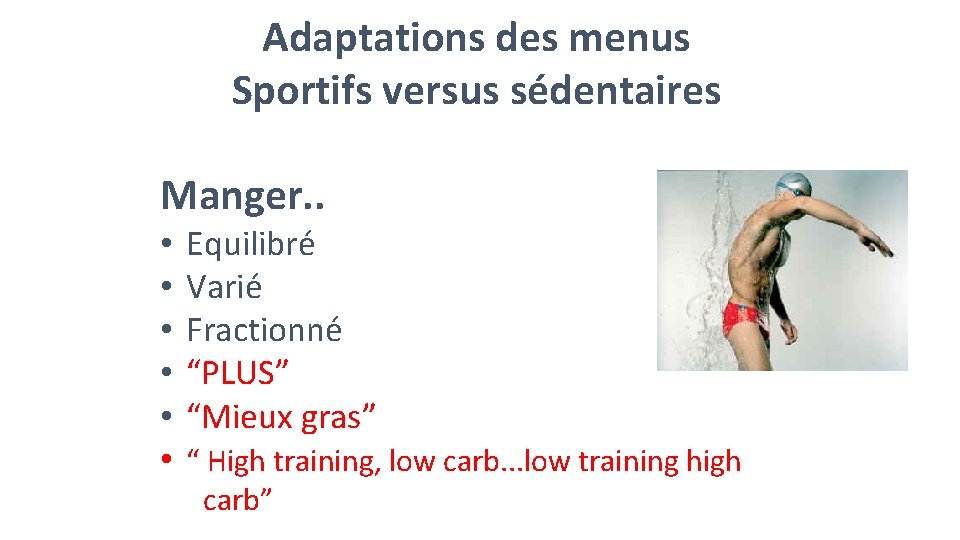 Adaptations des menus
Sportifs versus sédentaires

Manger..
• Equilibré
• Varié
• Fractionné
• “PLUS”
• “Mieux gras”
• “ High training, low carb...low training high carb”